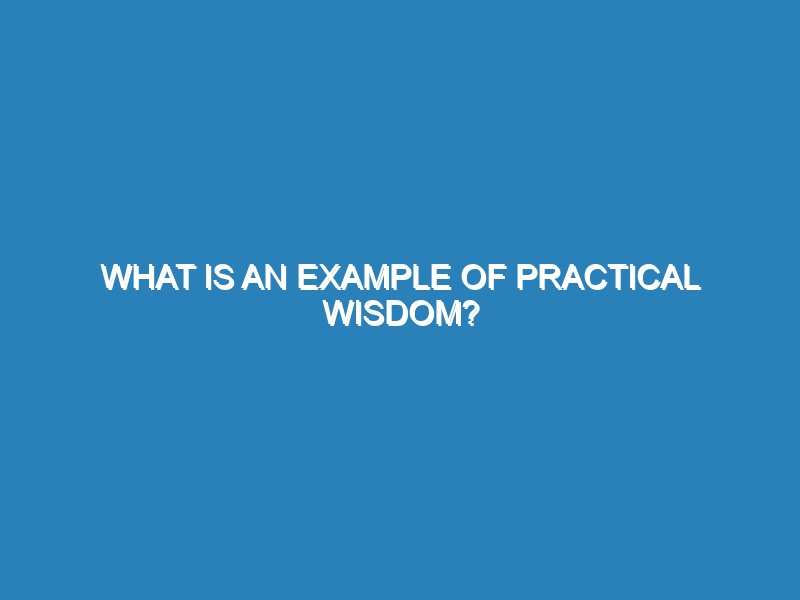 WHAT IS AN EXAMPLE OF PRACTICAL WISDOM?